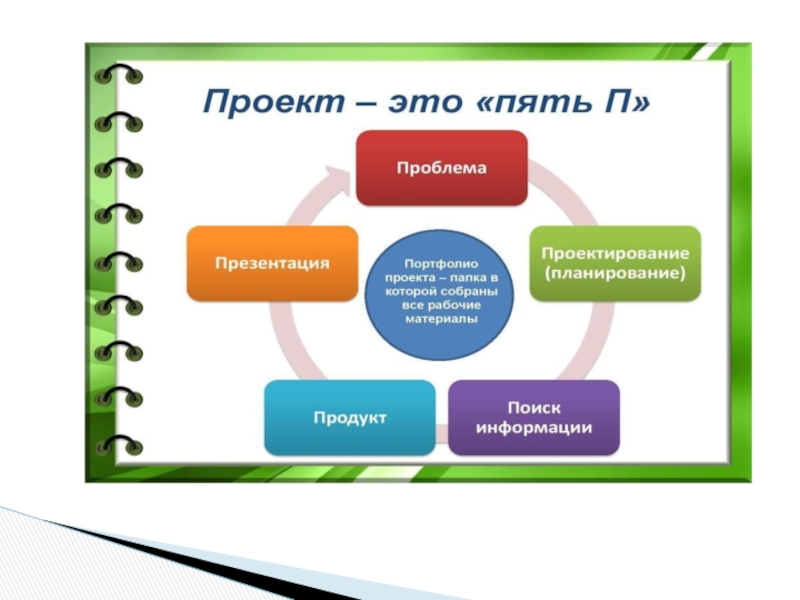 Проект – это «пять П»

Проблема

Проектирование (планирование)

Поиск информации

Продукт

Презентация

Портфолио проекта – папка в которой собраны все рабочие материалы